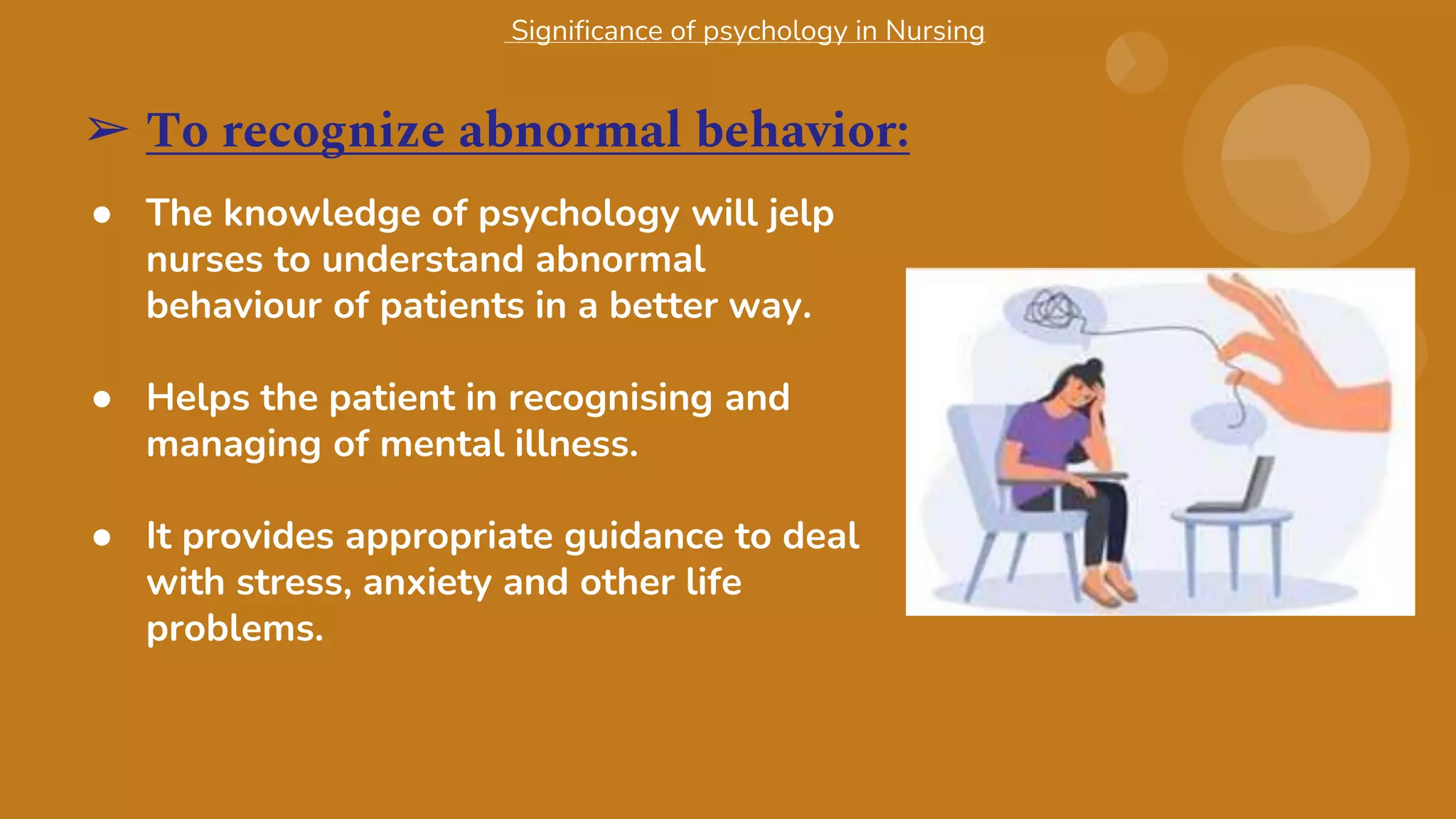 Significance of psychology in Nursing

➢ To recognize abnormal behavior:

● The knowledge of psychology will jelp nurses to understand abnormal behaviour of patients in a better way.

● Helps the patient in recognising and managing of mental illness.

● It provides appropriate guidance to deal with stress, anxiety and other life problems.